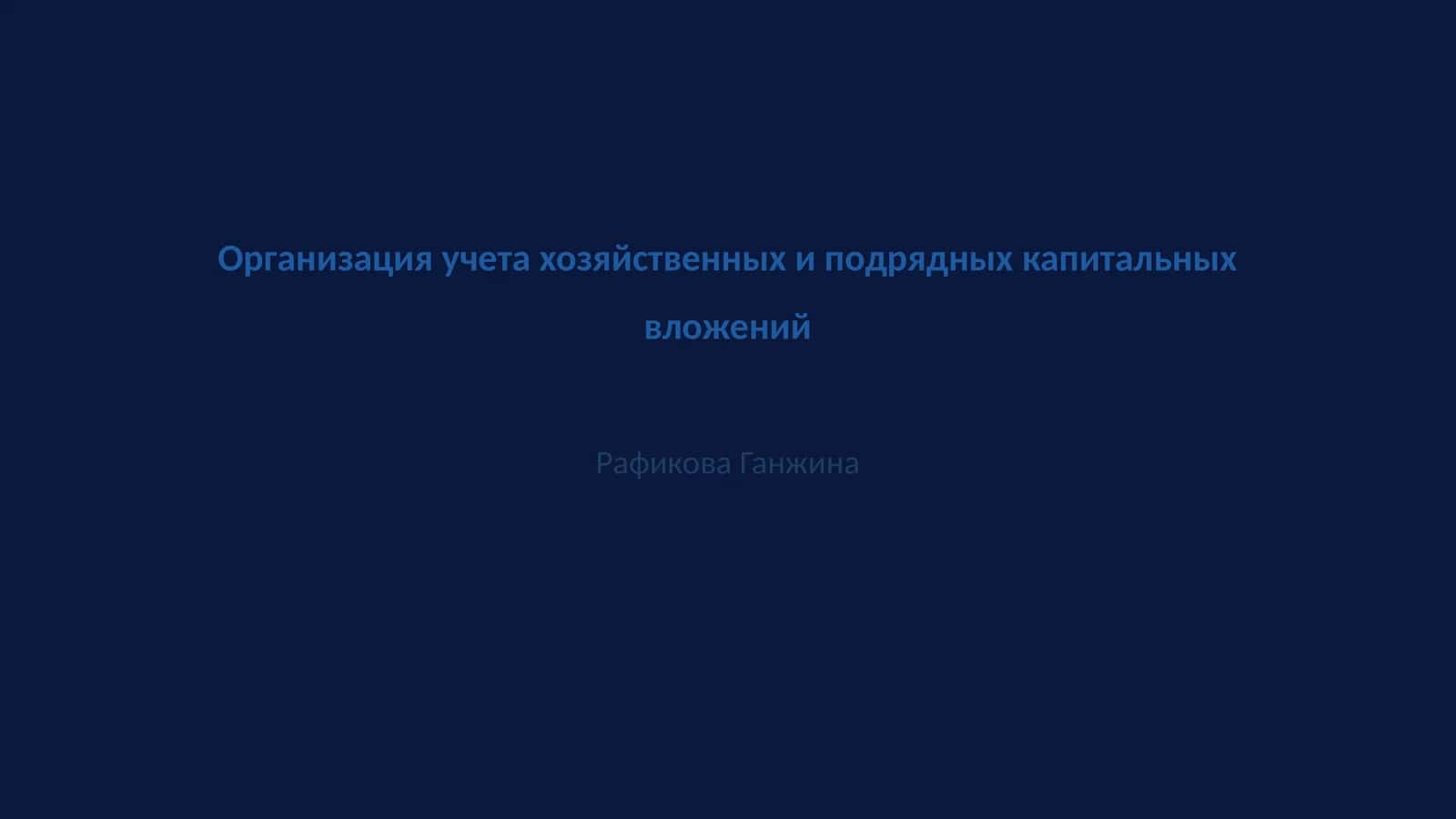 Организация учета хозяйственных и подрядных капитальных вложений

Рафикова Ганжина